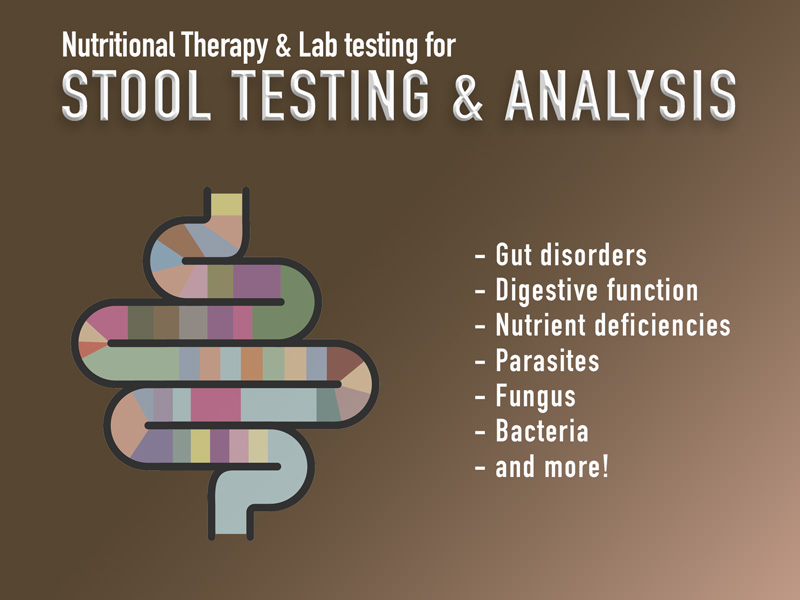 Nutritional Therapy & Lab testing for
STOOL TESTING & ANALYSIS

- Gut disorders
- Digestive function
- Nutrient deficiencies
- Parasites
- Fungus
- Bacteria
- and more!